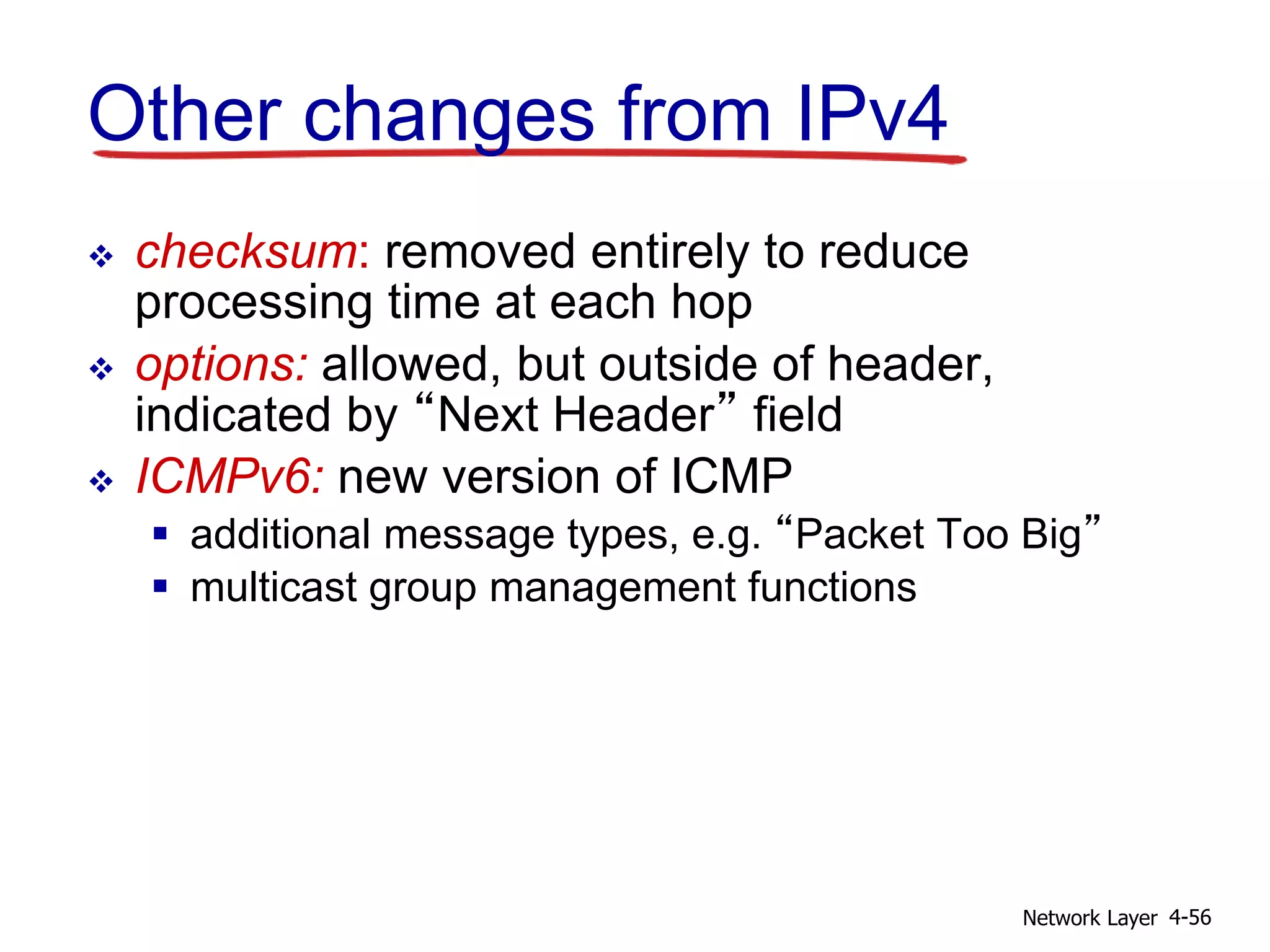 Other changes from IPv4

❖ checksum: removed entirely to reduce processing time at each hop
❖ options: allowed, but outside of header, indicated by “Next Header” field
❖ ICMPv6: new version of ICMP
▪ additional message types, e.g. “Packet Too Big”
▪ multicast group management functions

Network Layer 4-56